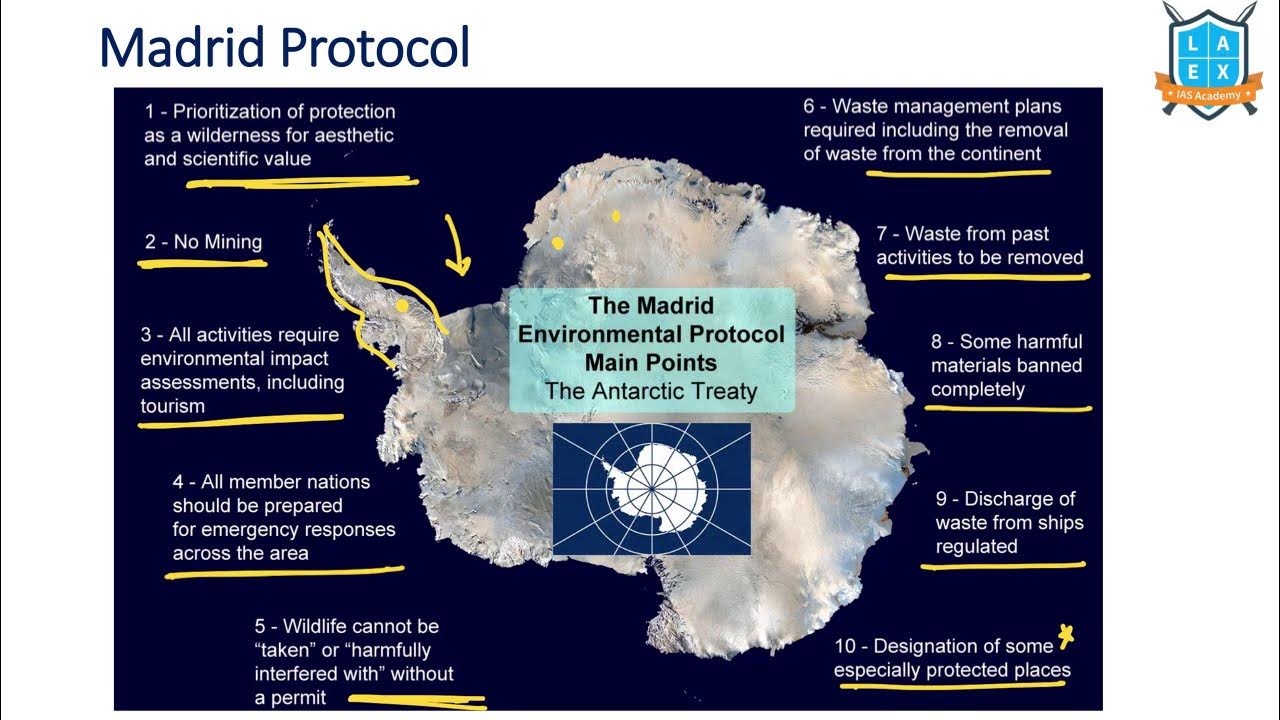 Madrid Protocol

L A E X
IAS Academy

1 - Prioritization of protection as a wilderness for aesthetic and scientific value

2 - No Mining

3 - All activities require environmental impact assessments, including tourism

4 - All member nations should be prepared for emergency responses across the area

5 - Wildlife cannot be "taken" or "harmfully interfered with" without a permit

The Madrid Environmental Protocol Main Points
The Antarctic Treaty

6 - Waste management plans required including the removal of waste from the continent

7 - Waste from past activities to be removed

8 - Some harmful materials banned completely

9 - Discharge of waste from ships regulated

10 - Designation of some especially protected places